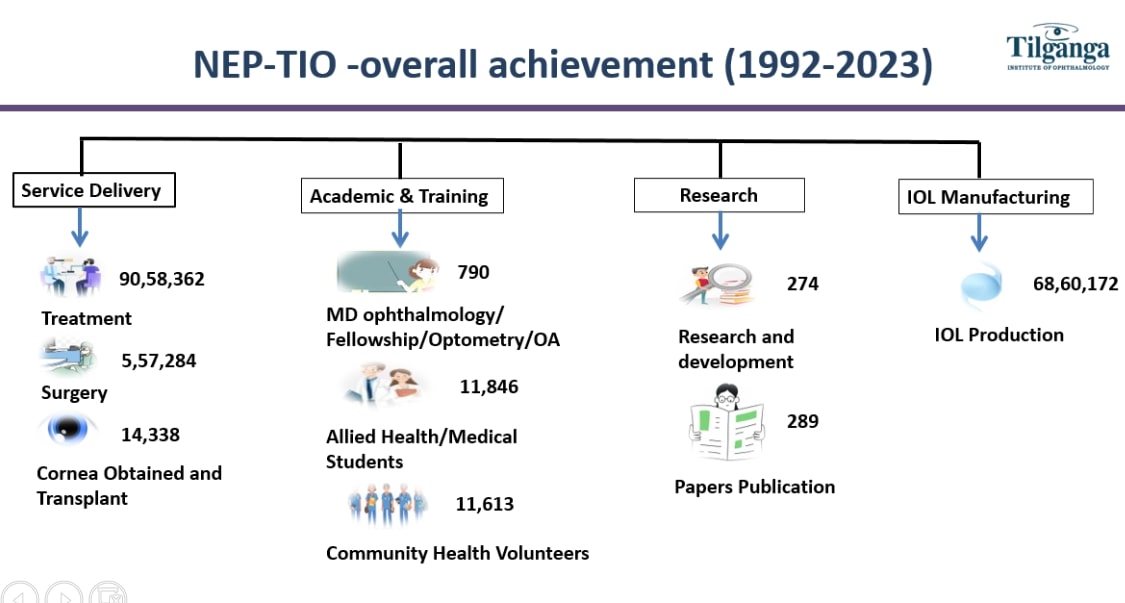 NEP-TIO -overall achievement (1992-2023)

Tilganga
INSTITUTE OF OPHTHALMOLOGY

Service Delivery

90,58,362

Treatment

5,57,284

Surgery

14,338

Cornea Obtained and Transplant

Academic & Training

790

MD ophthalmology/ Fellowship/Optometry/OA

11,846

Allied Health/Medical Students

11,613

Community Health Volunteers

Research

274

Research and development

289

Papers Publication

IOL Manufacturing

68,60,172

IOL Production